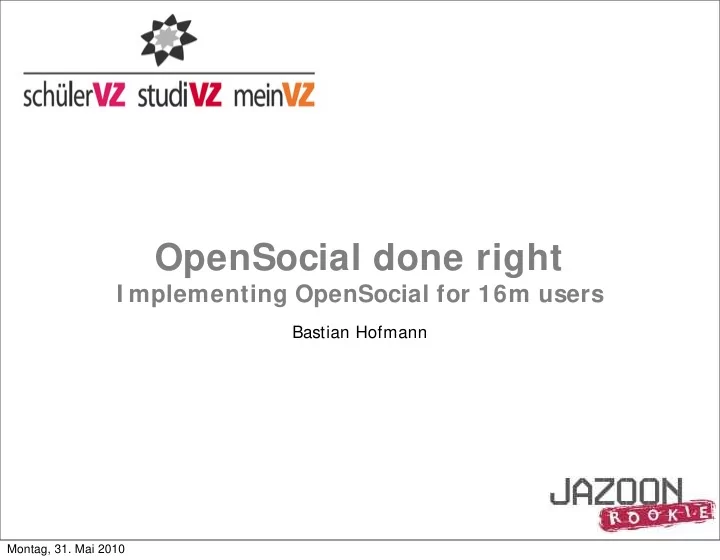 schülerVZ studiVZ meinVZ

OpenSocial done right
Implementing OpenSocial for 16m users

Bastian Hofmann

JAZOON
ROOKIE

Montag, 31. Mai 2010